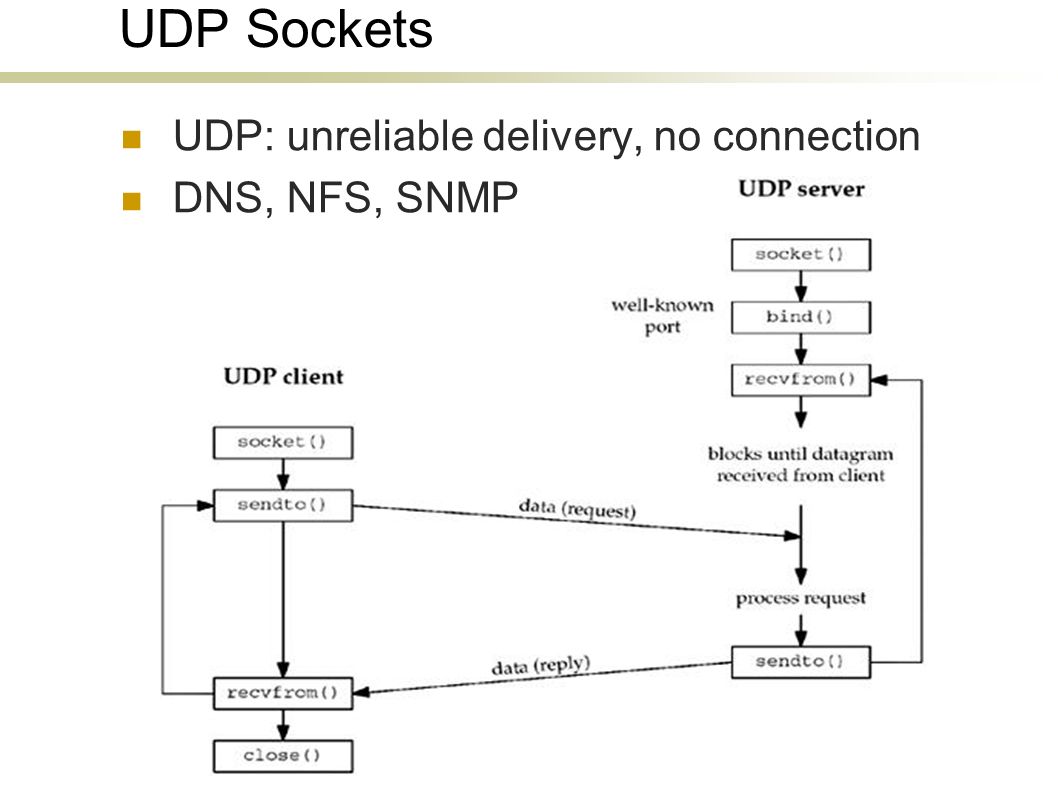 UDP Sockets

UDP: unreliable delivery, no connection

DNS, NFS, SNMP

UDP server

socket()

well-known port

bind()

recvfrom()

blocks until datagram received from client

process request

sendto()

UDP client

socket()

sendto()

data (request)

data (reply)

recvfrom()

close()